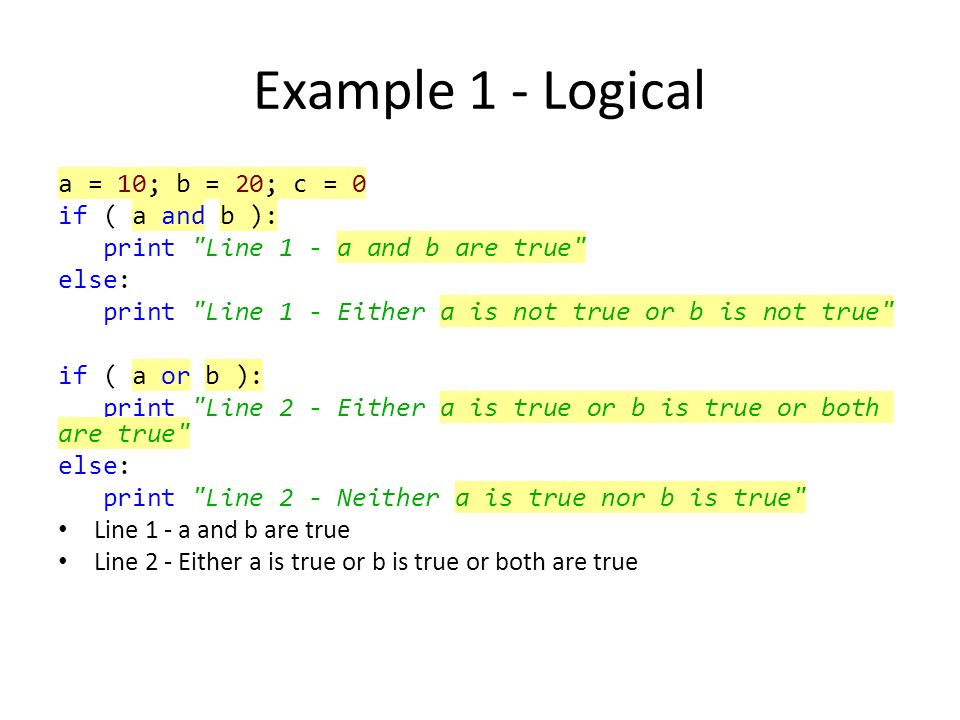 Example 1 - Logical

a = 10; b = 20; c = 0
if ( a and b ):
   print "Line 1 - a and b are true"
else:
   print "Line 1 - Either a is not true or b is not true"

if ( a or b ):
   print "Line 2 - Either a is true or b is true or both are true"
else:
   print "Line 2 - Neither a is true nor b is true"

• Line 1 - a and b are true
• Line 2 - Either a is true or b is true or both are true